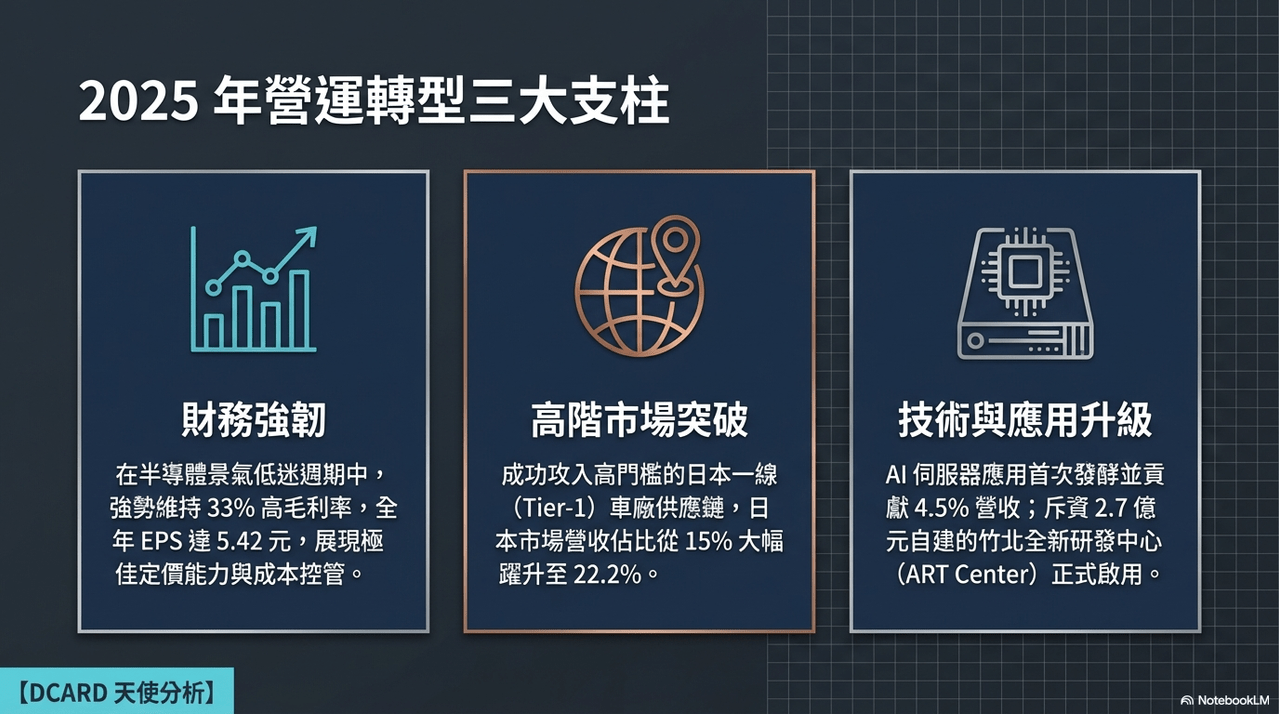 2025 年營運轉型三大支柱

財務強韌

在半導體景氣低迷週期中，強勢維持 33% 高毛利率，全年 EPS 達 5.42 元，展現極佳定價能力與成本控管。

高階市場突破

成功攻入高門檻的日本一線（Tier-1）車廠供應鏈，日本市場營收佔比從 15% 大幅躍升至 22.2%。

技術與應用升級

AI 伺服器應用首次發酵並貢獻 4.5% 營收；斥資 2.7 億元自建的竹北全新研發中心（ART Center）正式啟用。

【DCARD 天使分析】

NotebookLM